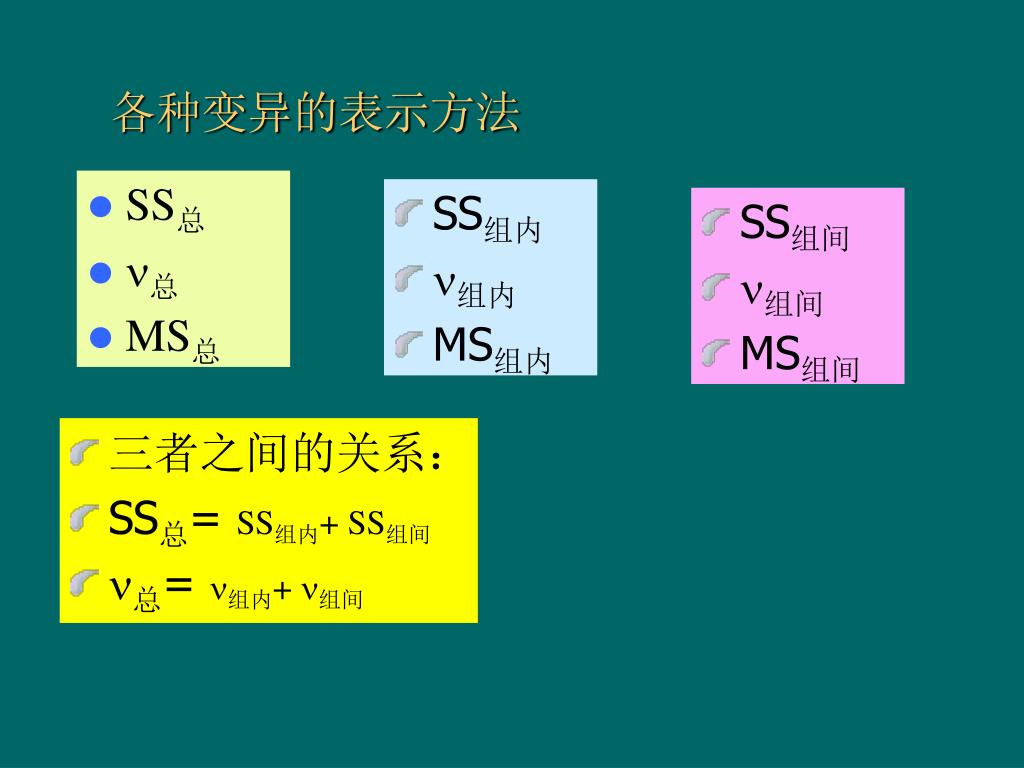 各种变异的表示方法

$SS_{总}$
$\nu_{总}$
$MS_{总}$

$SS_{组内}$
$\nu_{组内}$
$MS_{组内}$

$SS_{组间}$
$\nu_{组间}$
$MS_{组间}$

三者之间的关系：
$SS_{总} = SS_{组内} + SS_{组间}$
$\nu_{总} = \nu_{组内} + \nu_{组间}$